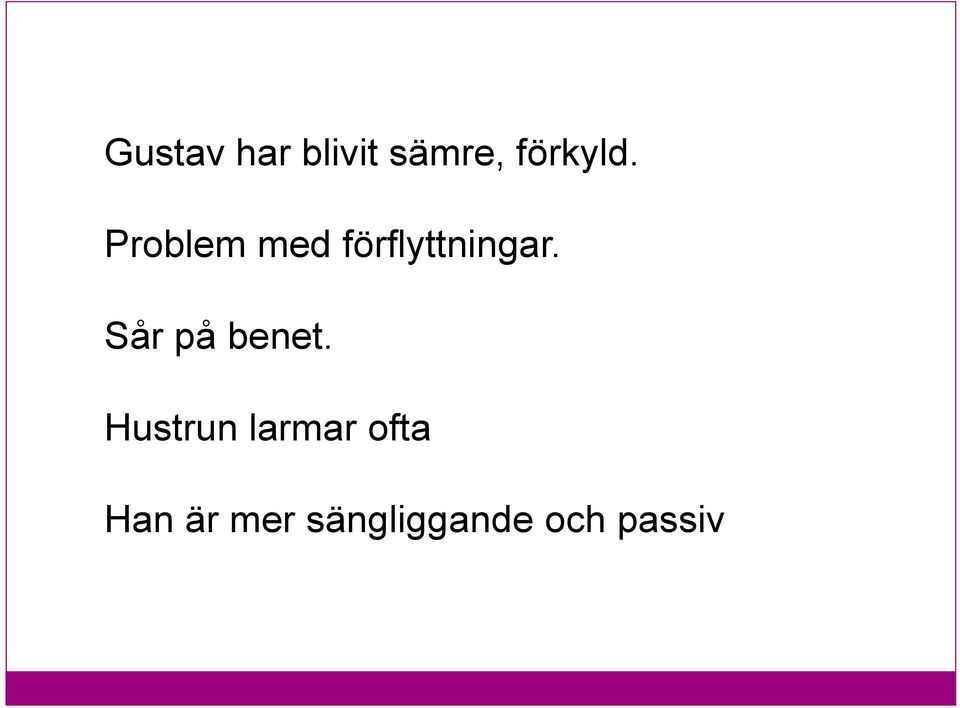 Gustav har blivit sämre, förkyld.

Problem med förflyttningar.

Sår på benet.

Hustrun larmar ofta

Han är mer sängliggande och passiv